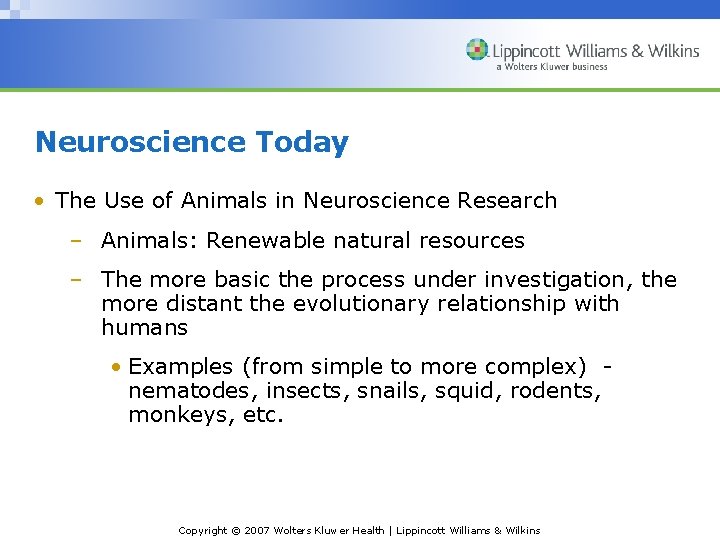 Lippincott Williams & Wilkins
a Wolters Kluwer business

Neuroscience Today

• The Use of Animals in Neuroscience Research

– Animals: Renewable natural resources

– The more basic the process under investigation, the more distant the evolutionary relationship with humans

• Examples (from simple to more complex) - nematodes, insects, snails, squid, rodents, monkeys, etc.

Copyright © 2007 Wolters Kluwer Health | Lippincott Williams & Wilkins